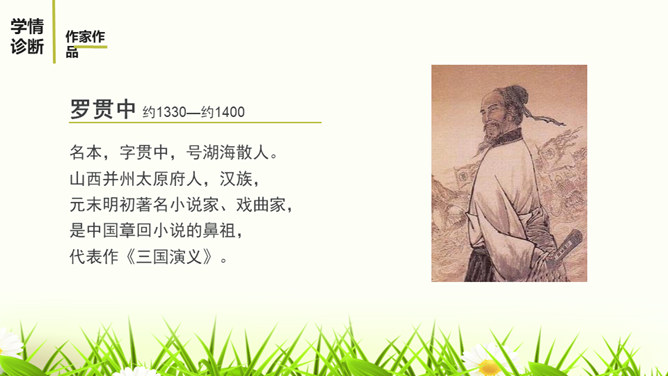 学情诊断

作家作品

罗贯中 约1330—约1400

名本，字贯中，号湖海散人。
山西并州太原府人，汉族，
元末明初著名小说家、戏曲家，
是中国章回小说的鼻祖，
代表作《三国演义》。